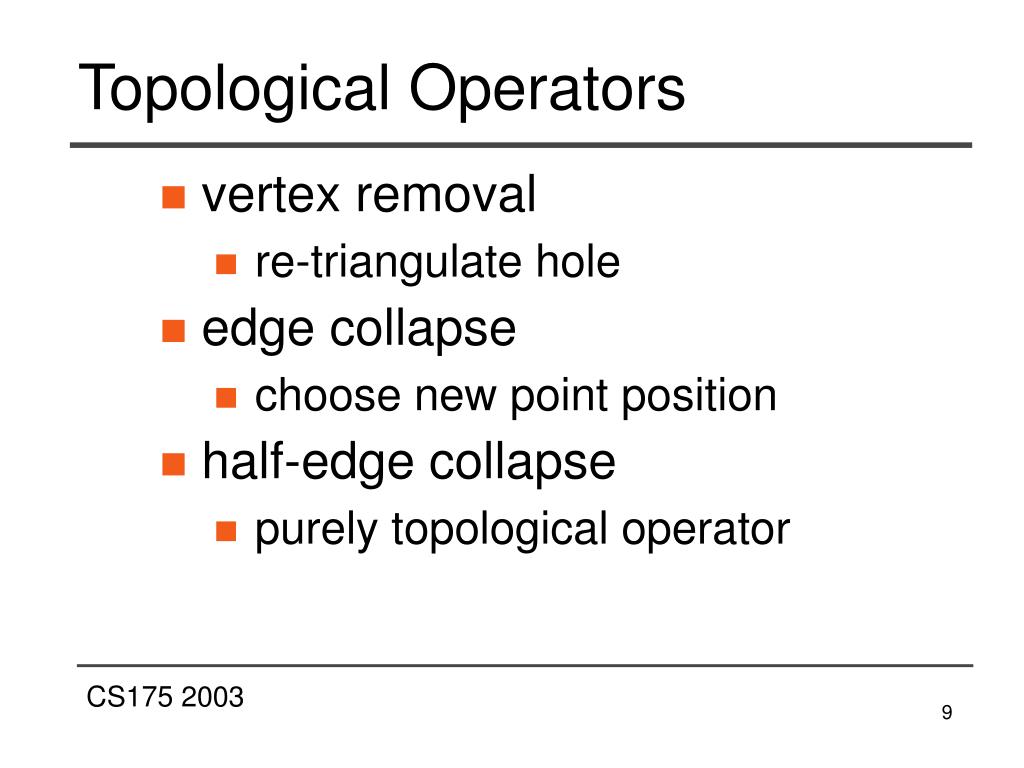 Topological Operators

- vertex removal
  - re-triangulate hole
- edge collapse
  - choose new point position
- half-edge collapse
  - purely topological operator

CS175 2003

9